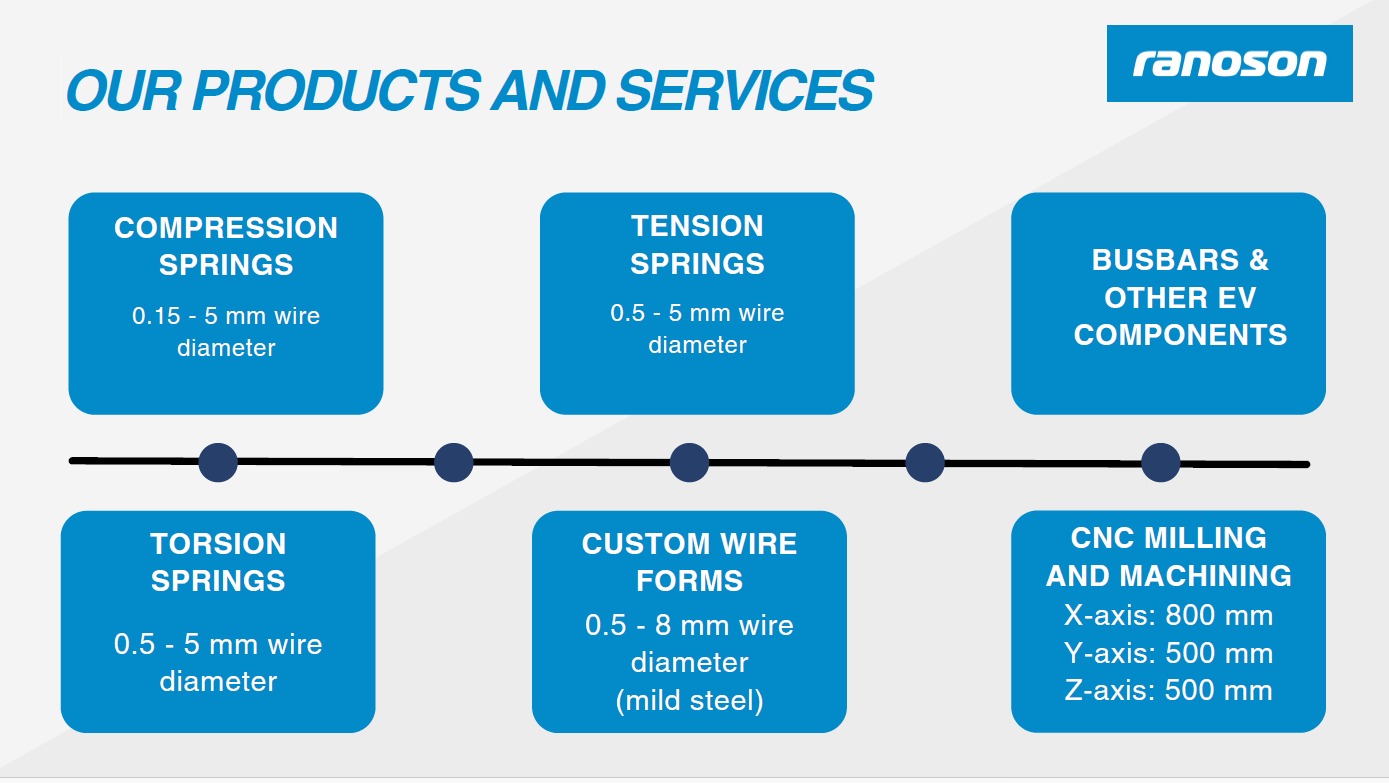 OUR PRODUCTS AND SERVICES

ranoson

COMPRESSION SPRINGS
0.15 - 5 mm wire diameter

TENSION SPRINGS
0.5 - 5 mm wire diameter

BUSBARS & OTHER EV COMPONENTS

TORSION SPRINGS
0.5 - 5 mm wire diameter

CUSTOM WIRE FORMS
0.5 - 8 mm wire diameter (mild steel)

CNC MILLING AND MACHINING
X-axis: 800 mm
Y-axis: 500 mm
Z-axis: 500 mm